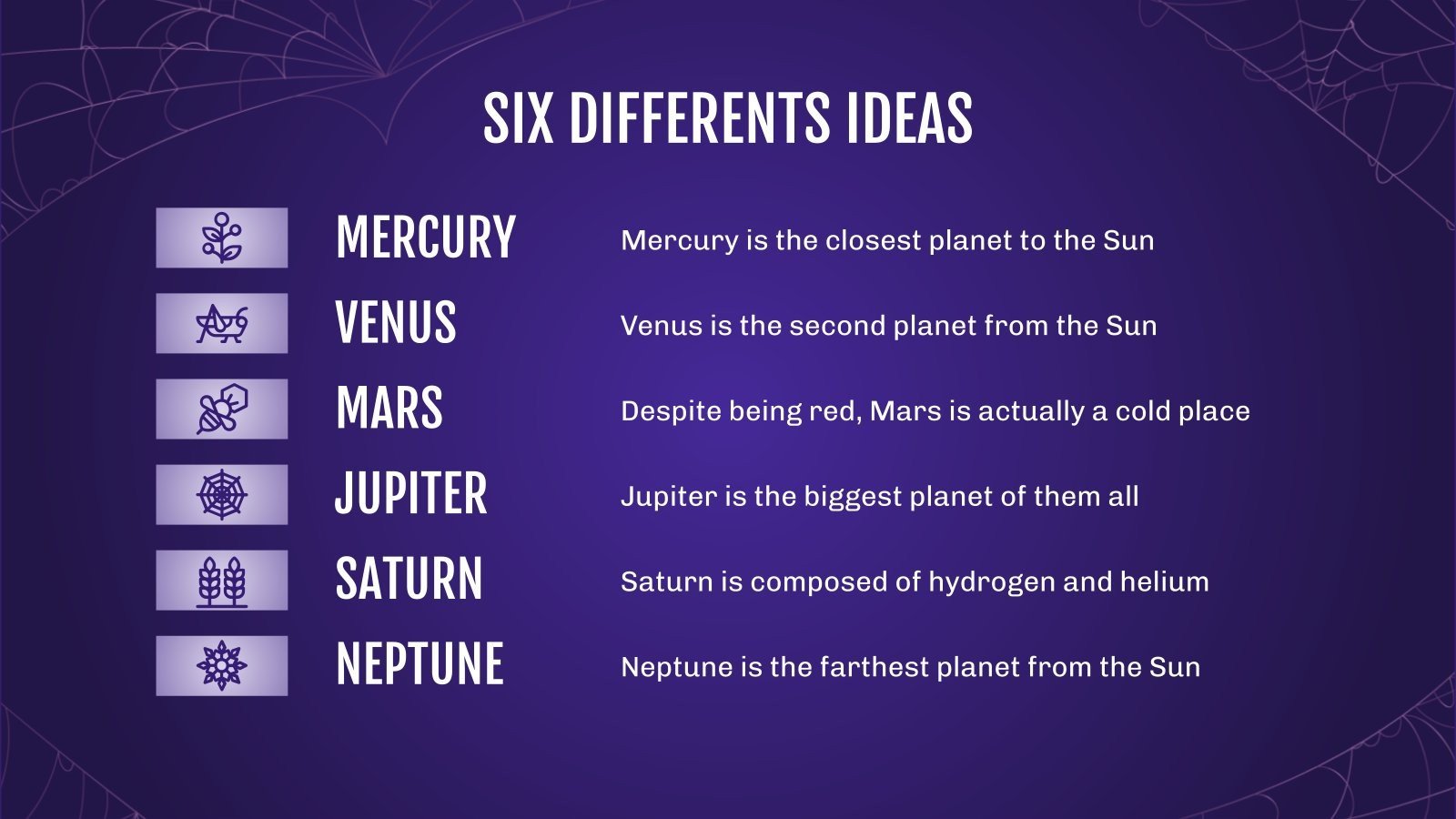 SIX DIFFERENTS IDEAS

MERCURY
Mercury is the closest planet to the Sun

VENUS
Venus is the second planet from the Sun

MARS
Despite being red, Mars is actually a cold place

JUPITER
Jupiter is the biggest planet of them all

SATURN
Saturn is composed of hydrogen and helium

NEPTUNE
Neptune is the farthest planet from the Sun